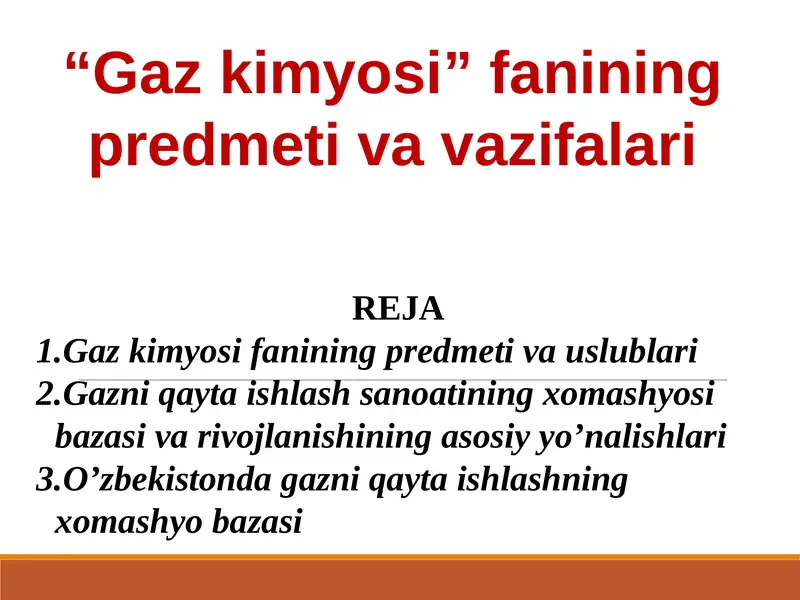 “Gaz kimyosi” fanining predmeti va vazifalari

REJA
1.Gaz kimyosi fanining predmeti va uslublari
2.Gazni qayta ishlash sanoatining xomashyosi bazasi va rivojlanishining asosiy yo’nalishlari
3.O’zbekistonda gazni qayta ishlashning xomashyo bazasi